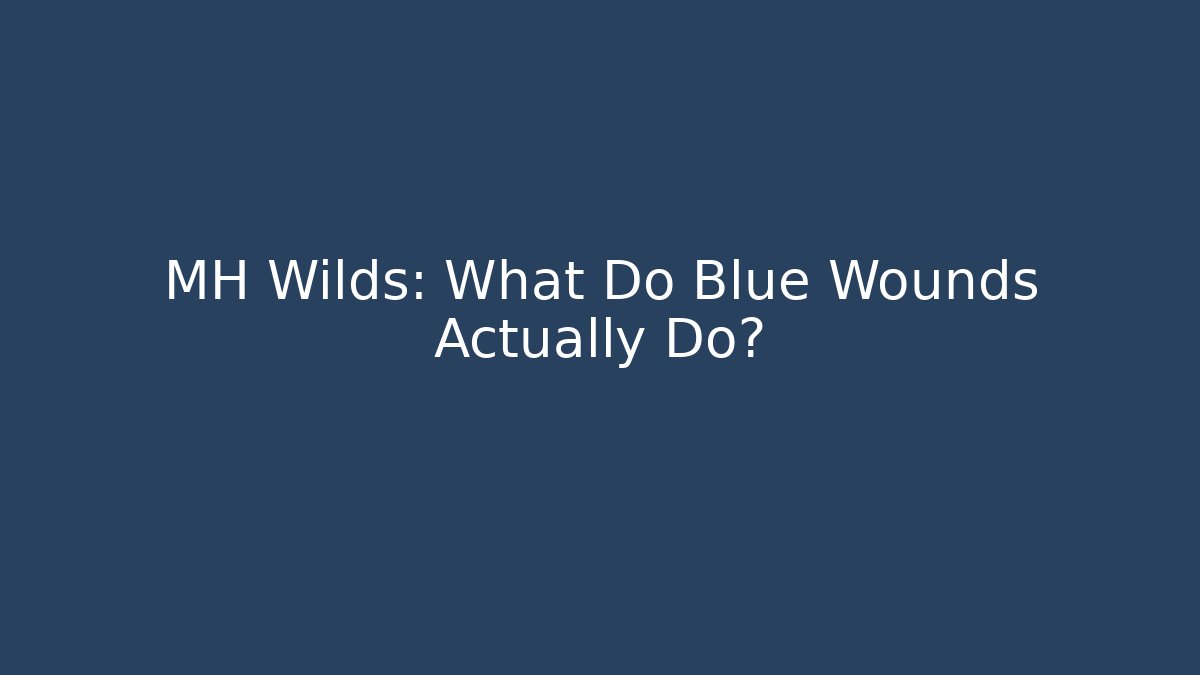 MH Wilds: What Do Blue Wounds Actually Do?